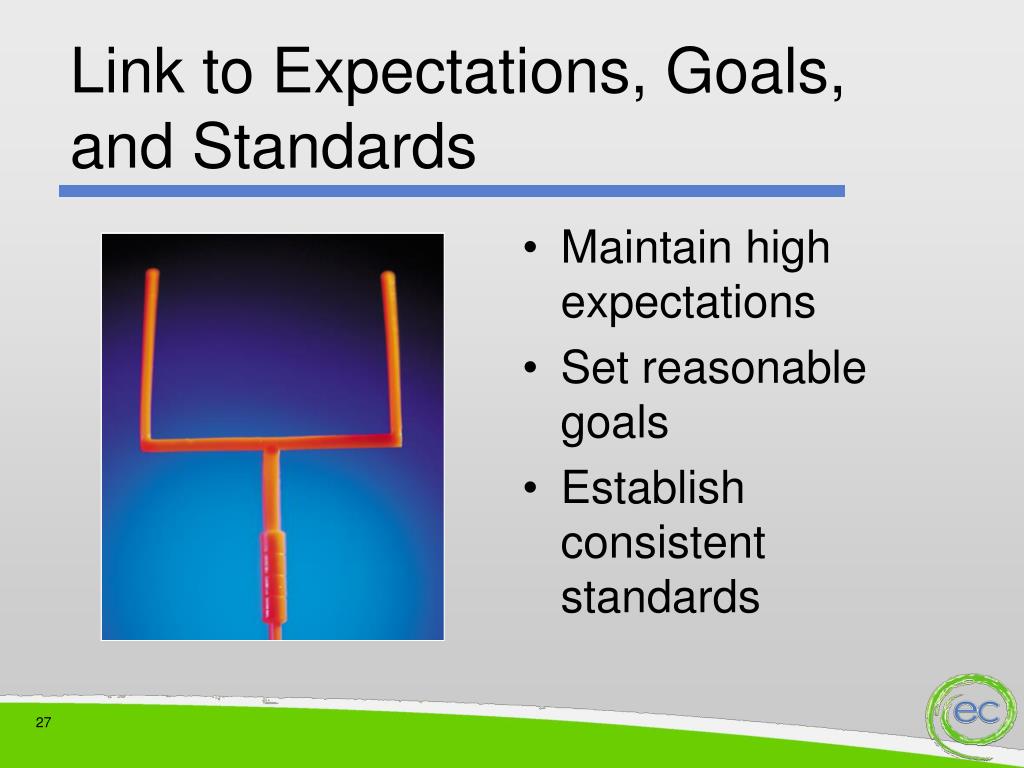 Link to Expectations, Goals, and Standards

• Maintain high expectations
• Set reasonable goals
• Establish consistent standards

27

ec